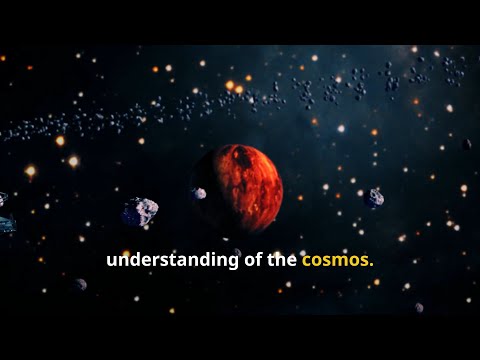 understanding of the cosmos.